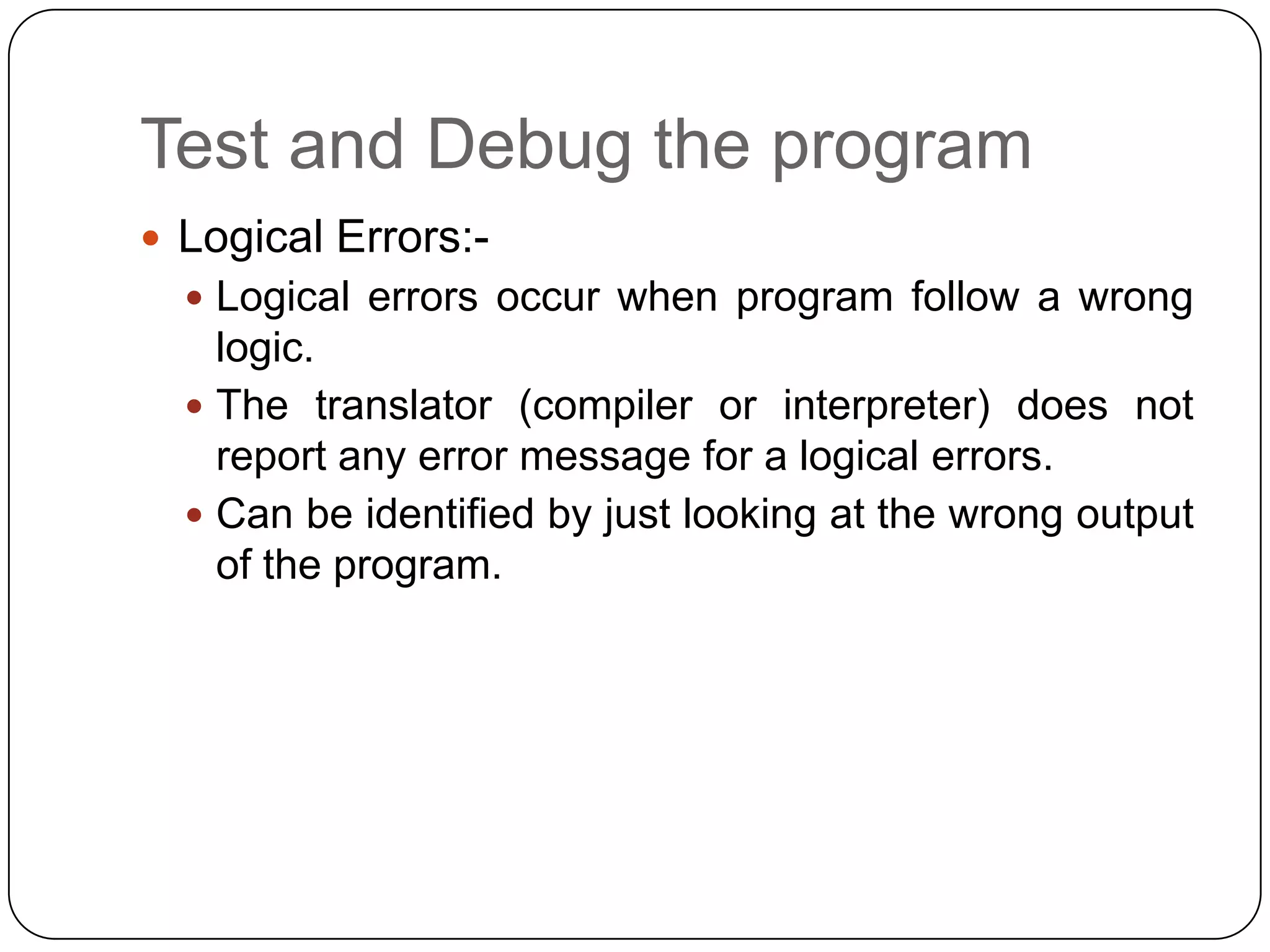 Test and Debug the program

- Logical Errors:-
  - Logical errors occur when program follow a wrong logic.
  - The translator (compiler or interpreter) does not report any error message for a logical errors.
  - Can be identified by just looking at the wrong output of the program.